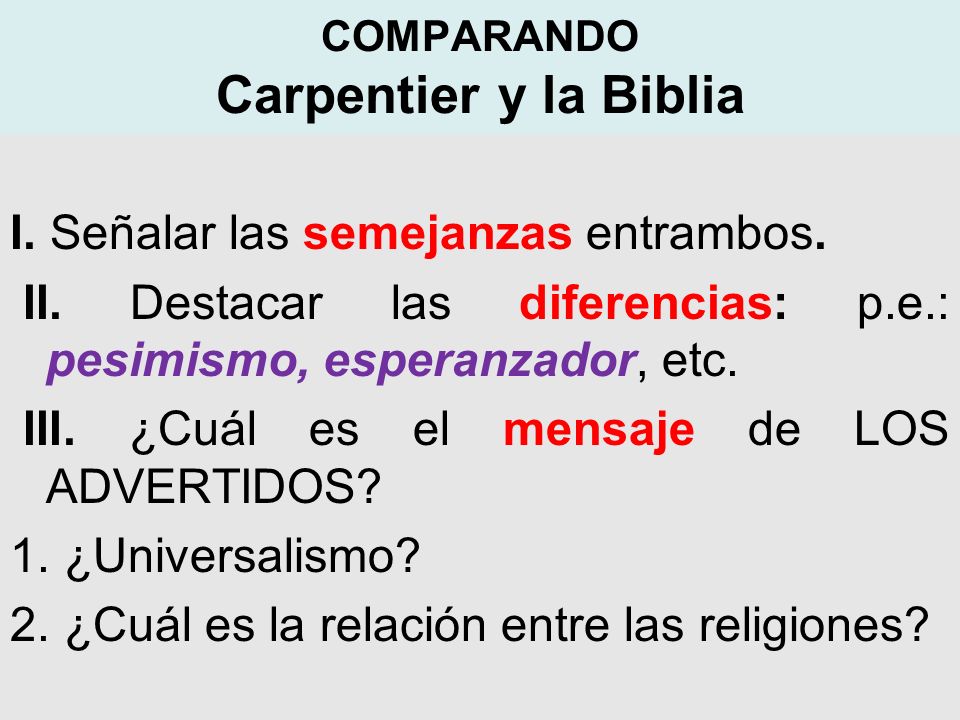 COMPARANDO
Carpentier y la Biblia

I. Señalar las semejanzas entrambos.

II. Destacar las diferencias: p.e.: pesimismo, esperanzador, etc.

III. ¿Cuál es el mensaje de LOS ADVERTIDOS?

1. ¿Universalismo?

2. ¿Cuál es la relación entre las religiones?